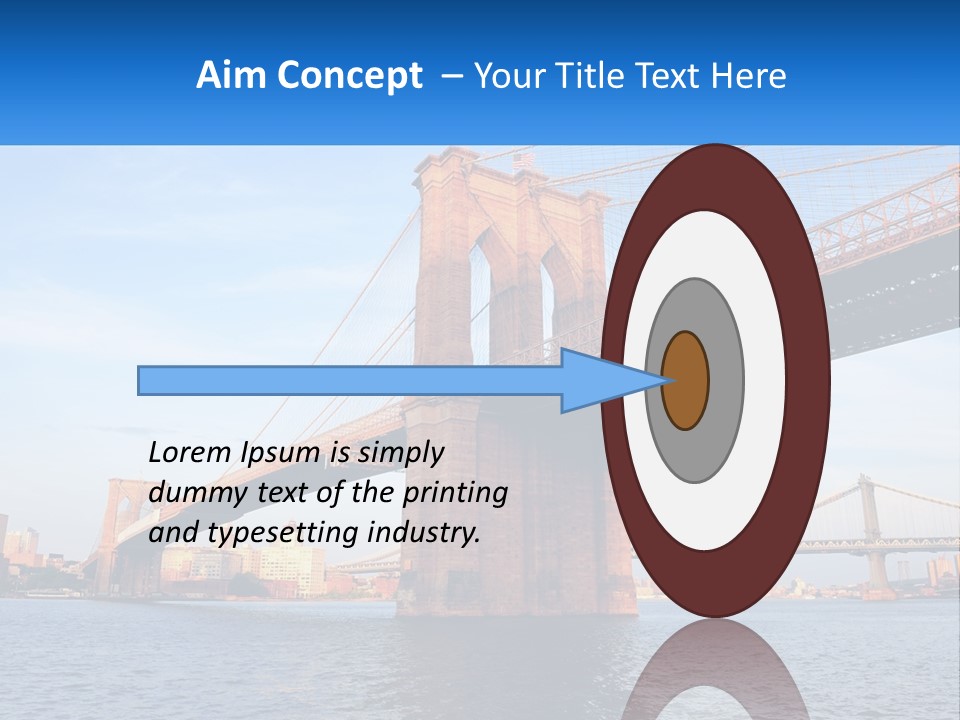 Aim Concept – Your Title Text Here

Lorem Ipsum is simply dummy text of the printing and typesetting industry.